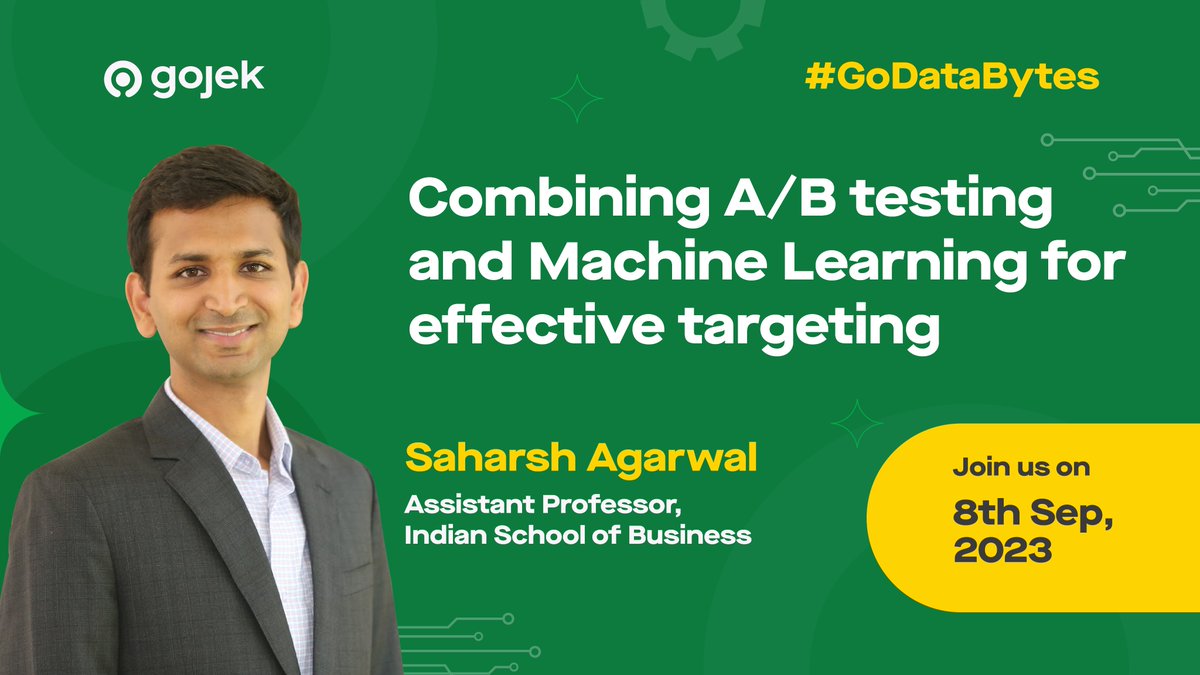 gojek

#GoDataBytes

Combining A/B testing and Machine Learning for effective targeting

Saharsh Agarwal

Assistant Professor, Indian School of Business

Join us on

8th Sep, 2023